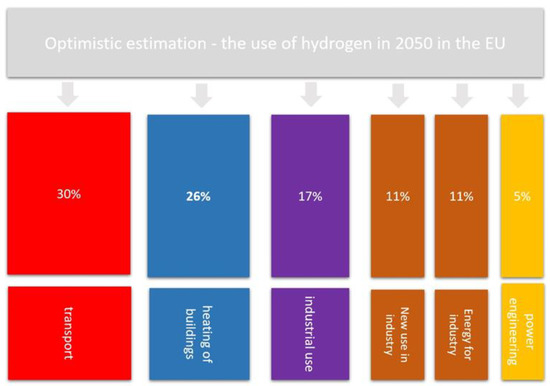 Optimistic estimation - the use of hydrogen in 2050 in the EU

30%

26%

17%

11%

11%

5%

transport

heating of buildings

industrial use

New use in industry

Energy for industry

power engineering